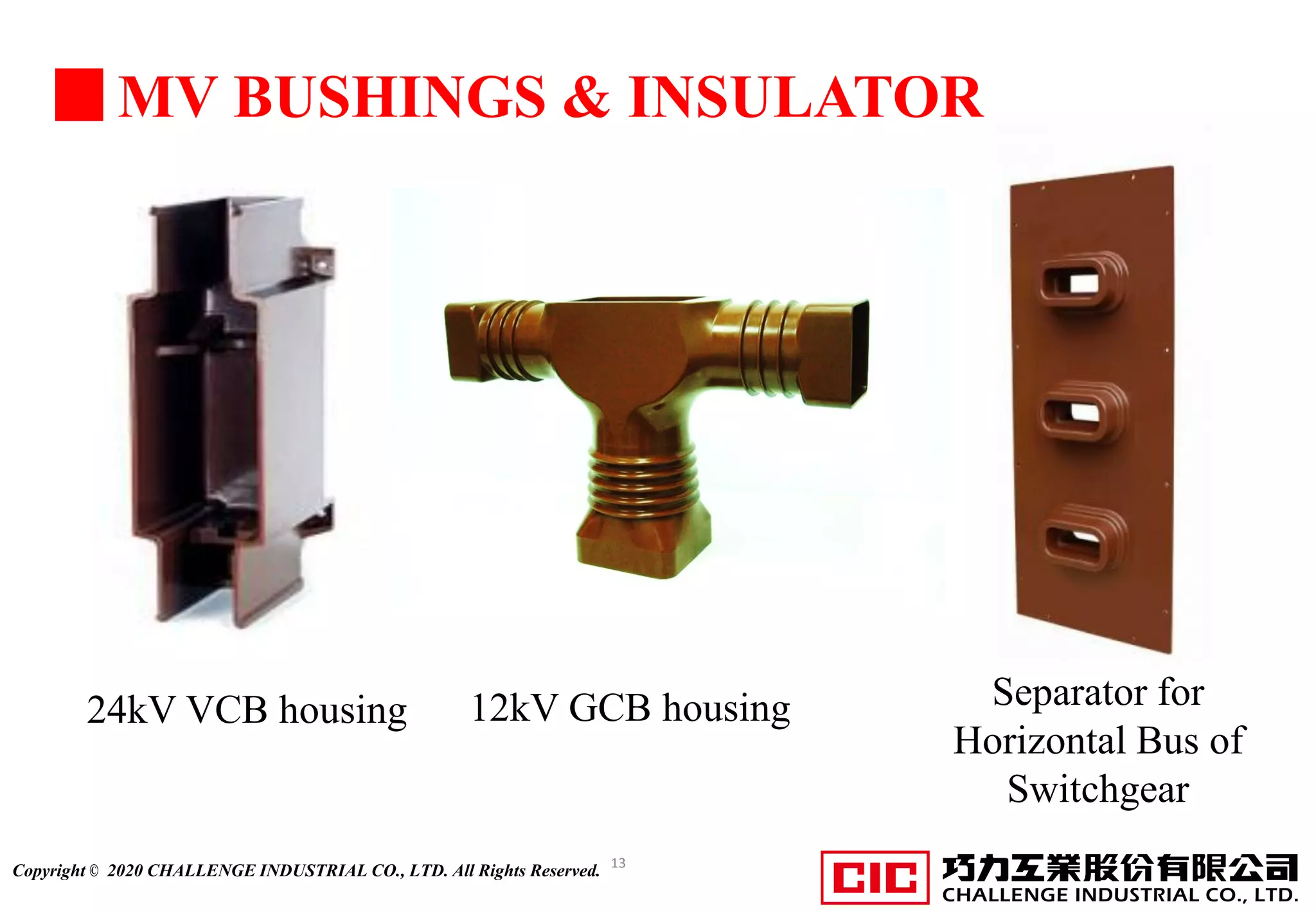 MV BUSHINGS & INSULATOR

24kV VCB housing

12kV GCB housing

Separator for Horizontal Bus of Switchgear

Copyright © 2020 CHALLENGE INDUSTRIAL CO., LTD. All Rights Reserved.

13

CIC 巧力工業股份有限公司
CHALLENGE INDUSTRIAL CO., LTD.